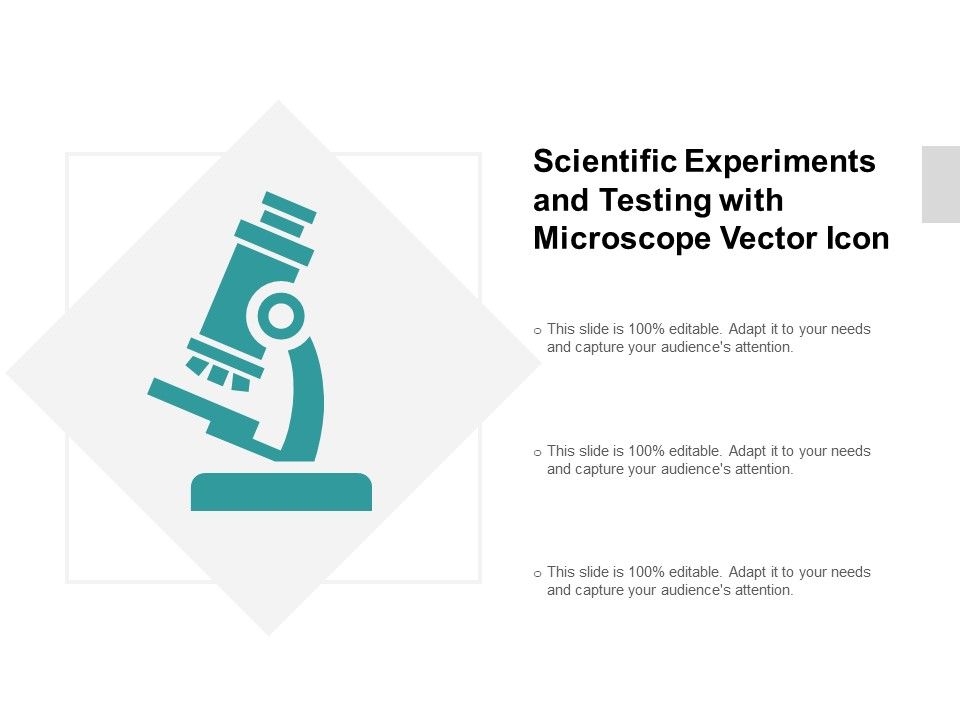 Scientific Experiments and Testing with Microscope Vector Icon

o This slide is 100% editable. Adapt it to your needs and capture your audience's attention.

o This slide is 100% editable. Adapt it to your needs and capture your audience's attention.

o This slide is 100% editable. Adapt it to your needs and capture your audience's attention.